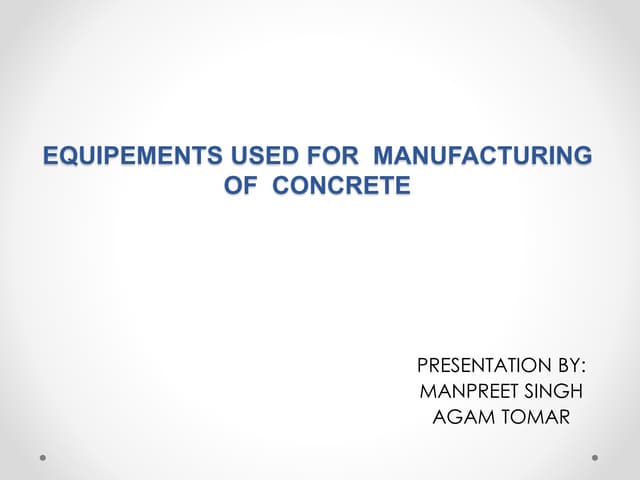 EQUIPEMENTS USED FOR MANUFACTURING OF CONCRETE

PRESENTATION BY:
MANPREET SINGH
AGAM TOMAR